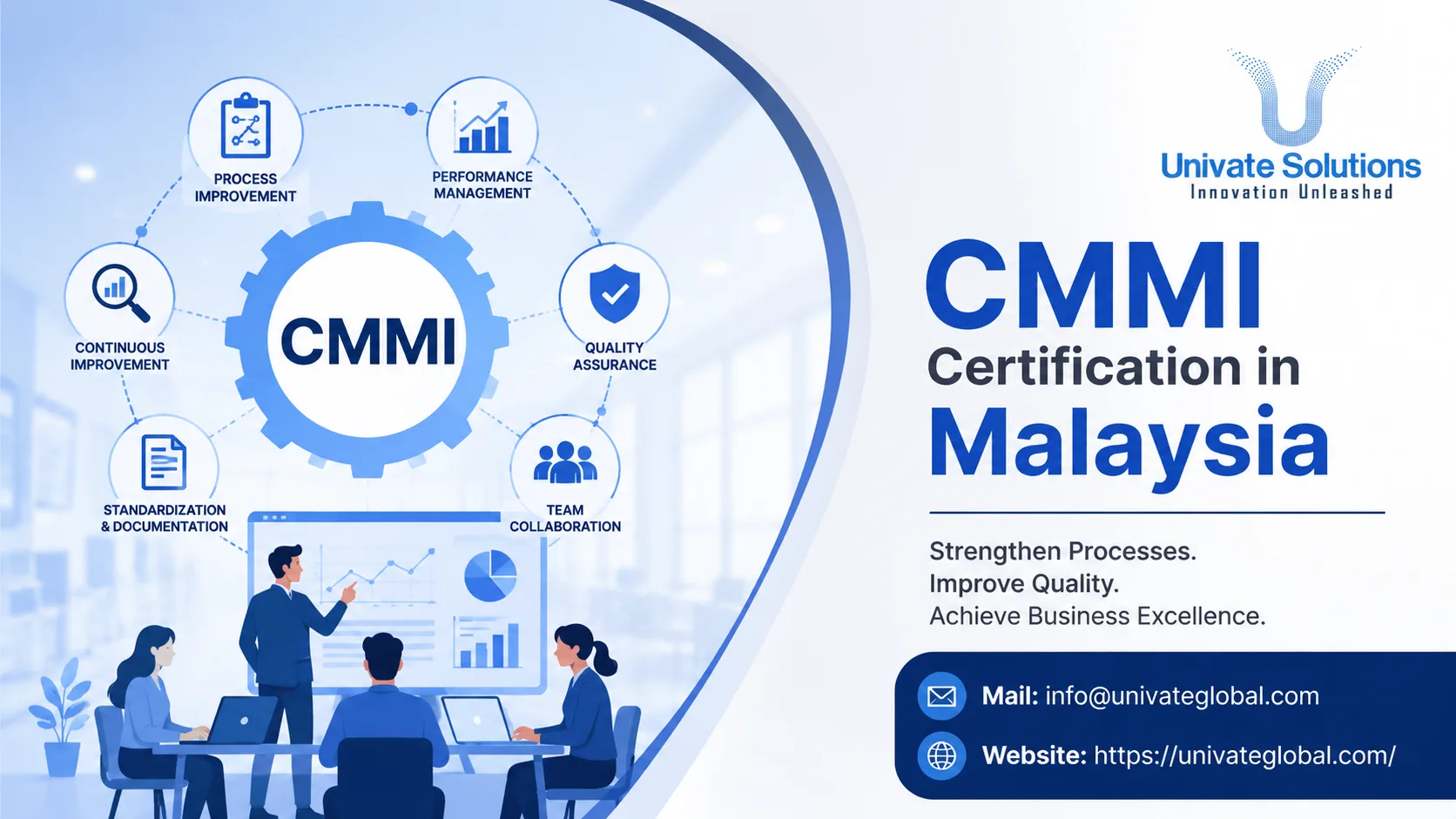 PROCESS IMPROVEMENT

PERFORMANCE MANAGEMENT

CONTINUOUS IMPROVEMENT

CMMI

QUALITY ASSURANCE

STANDARDIZATION & DOCUMENTATION

TEAM COLLABORATION

Univate Solutions
Innovation Unleashed

CMMI
Certification in
Malaysia

Strengthen Processes.
Improve Quality.
Achieve Business Excellence.

Mail: info@univateglobal.com

Website: https://univateglobal.com/